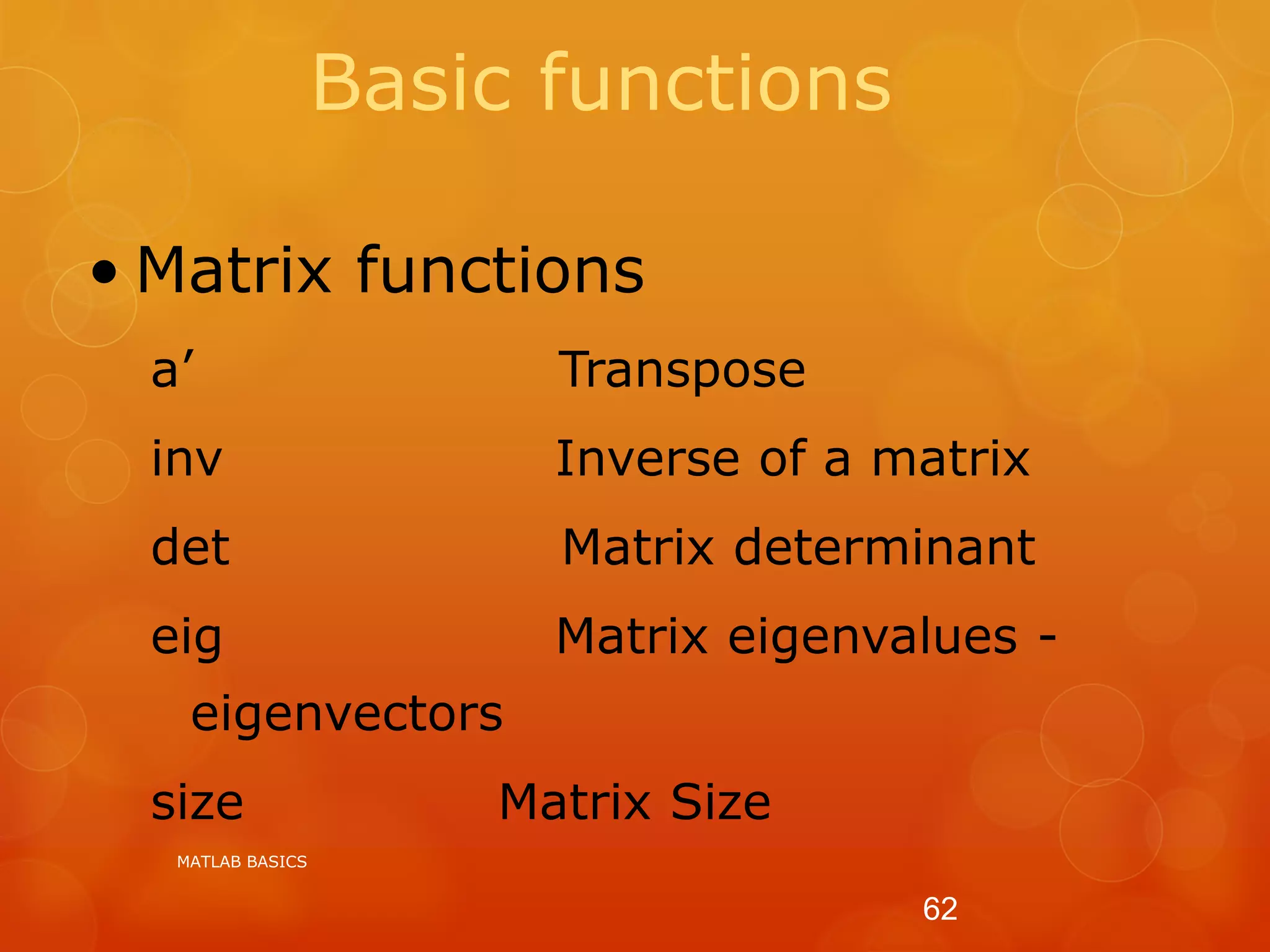 Basic functions

• Matrix functions

a’ Transpose

inv Inverse of a matrix

det Matrix determinant

eig Matrix eigenvalues - eigenvectors

size Matrix Size

MATLAB BASICS

62